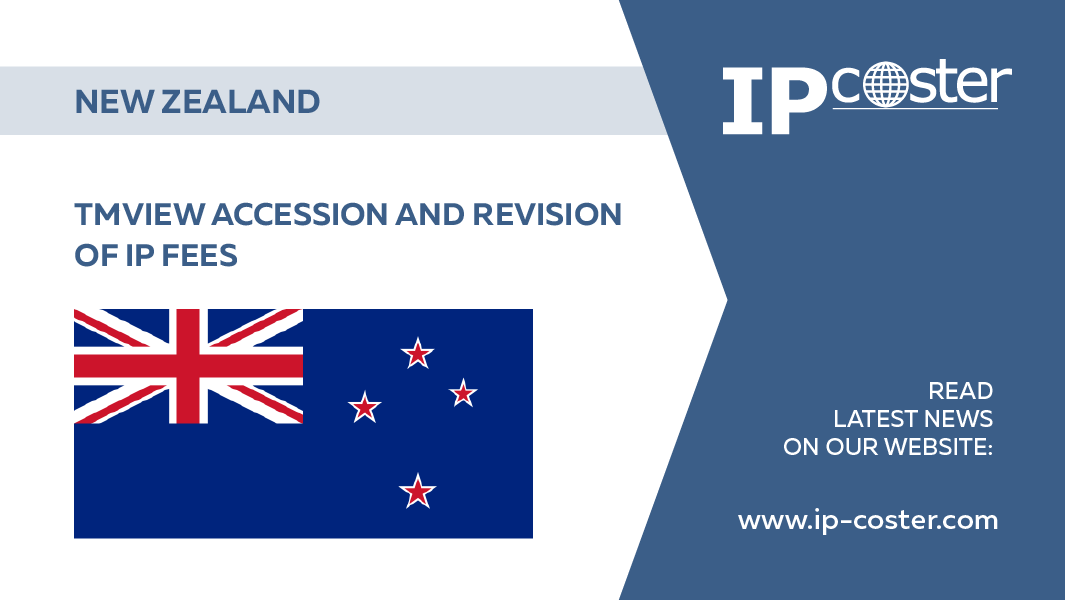 NEW ZEALAND

TMVIEW ACCESSION AND REVISION OF IP FEES

IP coster

READ
LATEST NEWS
ON OUR WEBSITE:

www.ip-coster.com